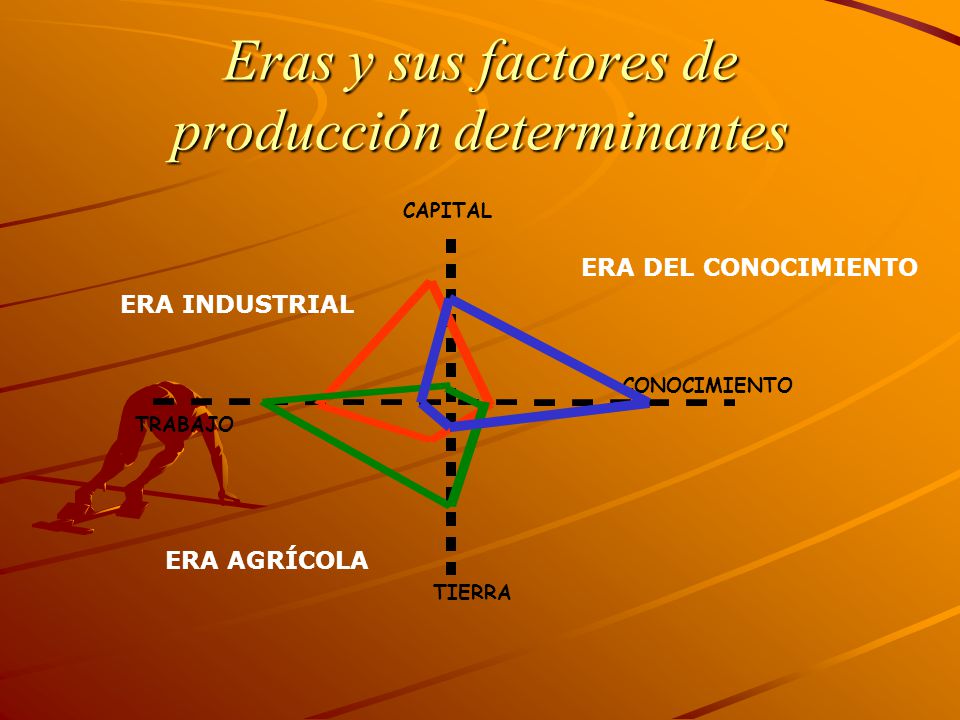 Eras y sus factores de producción determinantes

CAPITAL

ERA DEL CONOCIMIENTO

ERA INDUSTRIAL

CONOCIMIENTO

TRABAJO

ERA AGRÍCOLA

TIERRA